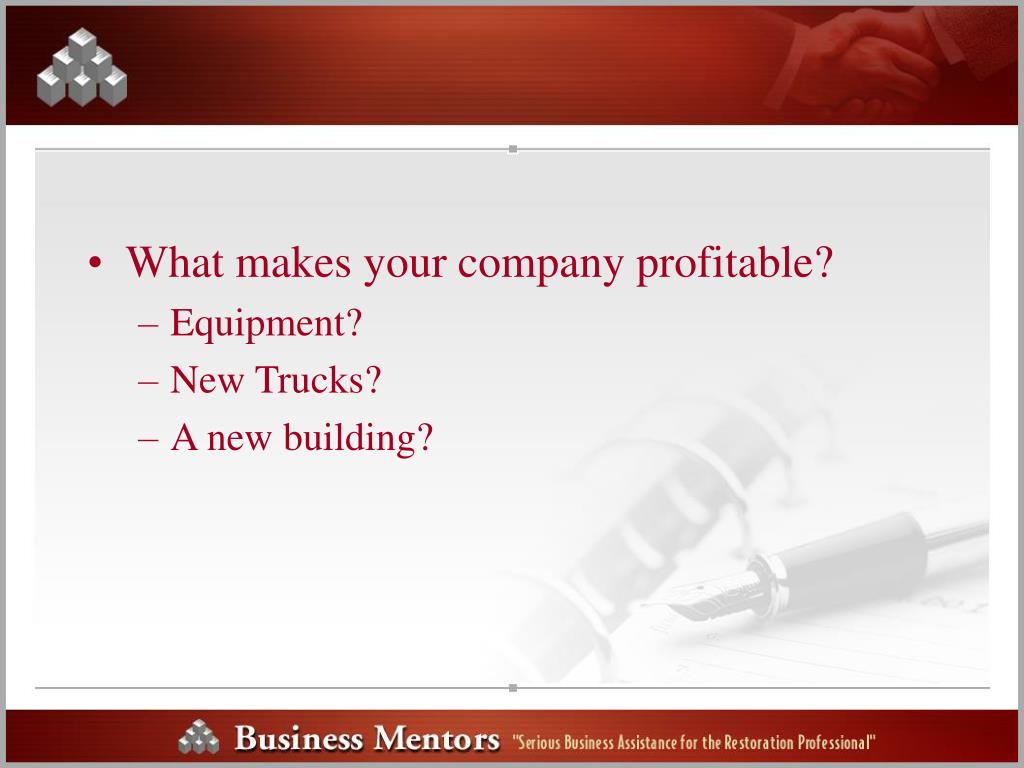 • What makes your company profitable?
– Equipment?
– New Trucks?
– A new building?

Business Mentors "Serious Business Assistance for the Restoration Professional"